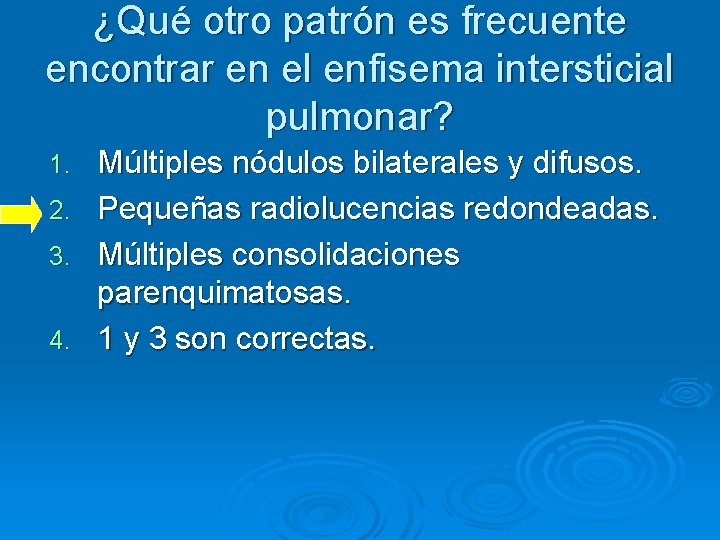 ¿Qué otro patrón es frecuente encontrar en el enfisema intersticial pulmonar?

1. Múltiples nódulos bilaterales y difusos.
2. Pequeñas radiolucencias redondeadas.
3. Múltiples consolidaciones parenquimatosas.
4. 1 y 3 son correctas.